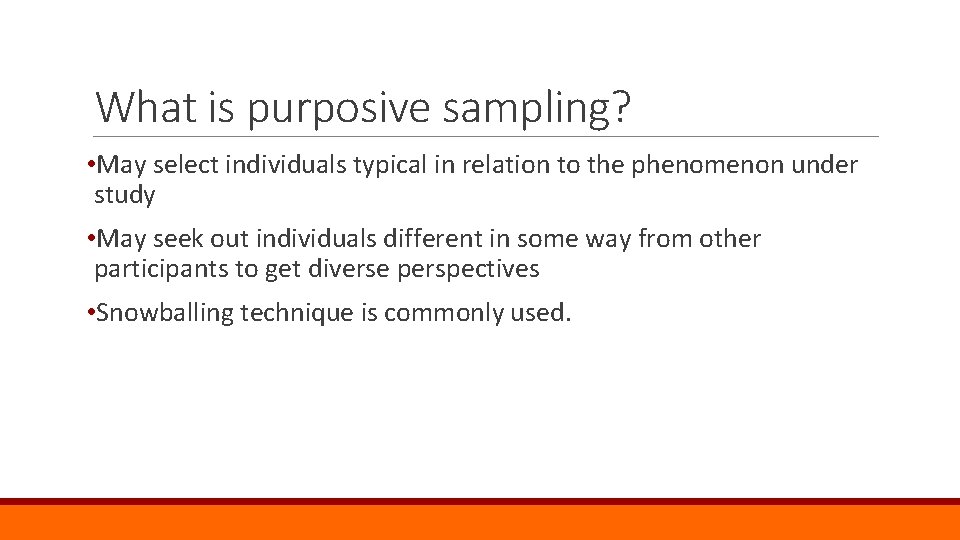 What is purposive sampling?

•May select individuals typical in relation to the phenomenon under study

•May seek out individuals different in some way from other participants to get diverse perspectives

•Snowballing technique is commonly used.